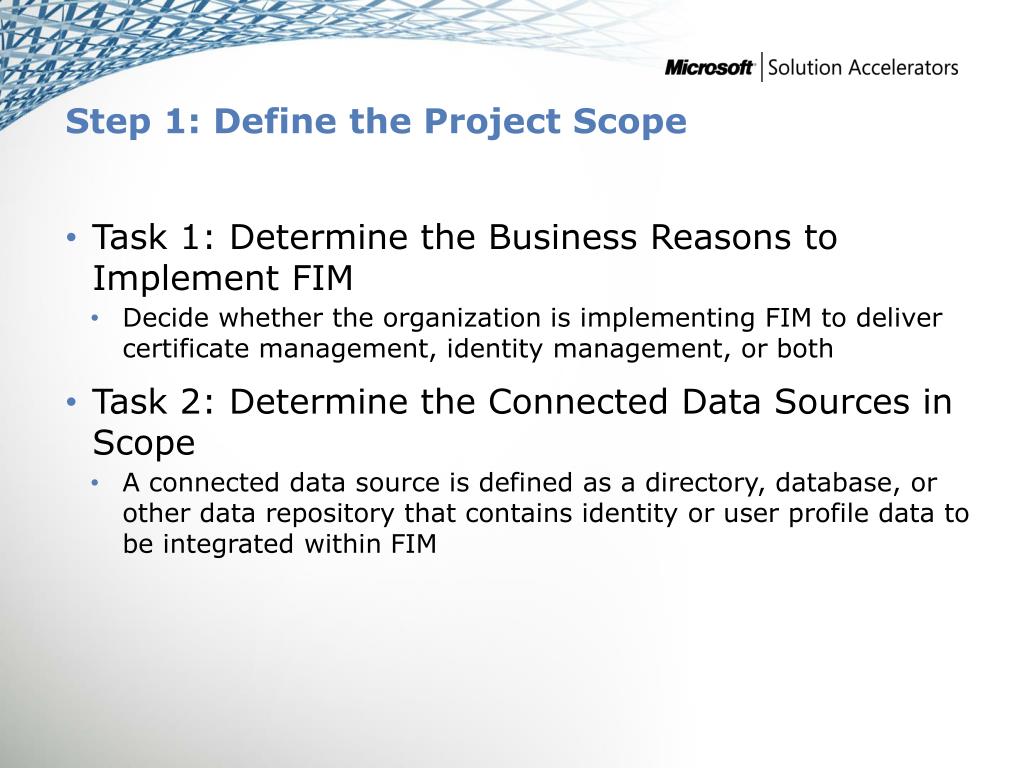 Microsoft | Solution Accelerators

Step 1: Define the Project Scope

• Task 1: Determine the Business Reasons to Implement FIM
  • Decide whether the organization is implementing FIM to deliver certificate management, identity management, or both
• Task 2: Determine the Connected Data Sources in Scope
  • A connected data source is defined as a directory, database, or other data repository that contains identity or user profile data to be integrated within FIM